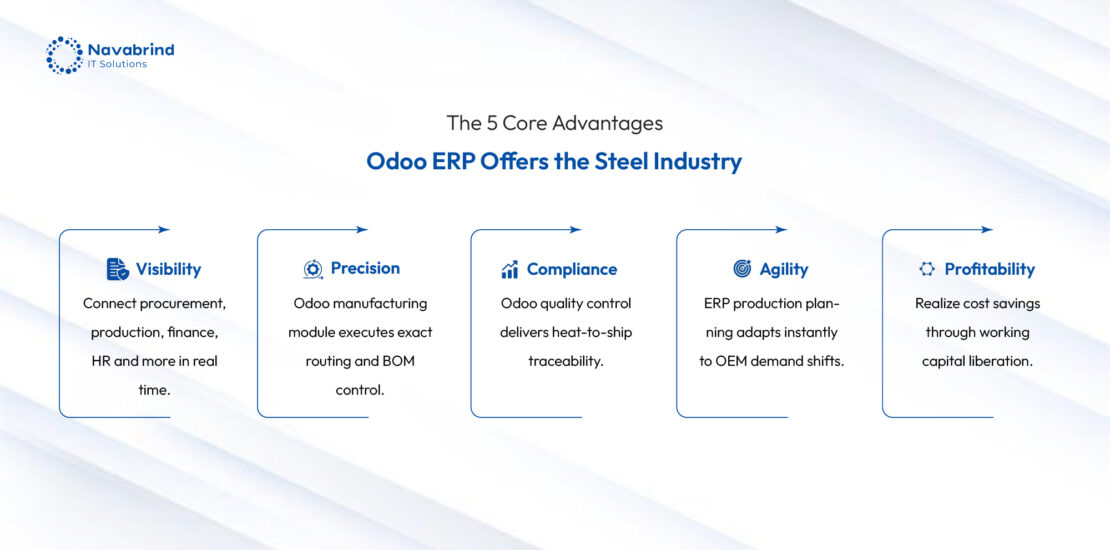 Navabrind
IT Solutions

The 5 Core Advantages
Odoo ERP Offers the Steel Industry

Visibility
Connect procurement, production, finance, HR and more in real time.

Precision
Odoo manufacturing module executes exact routing and BOM control.

Compliance
Odoo quality control delivers heat-to-ship traceability.

Agility
ERP production planning adapts instantly to OEM demand shifts.

Profitability
Realize cost savings through working capital liberation.